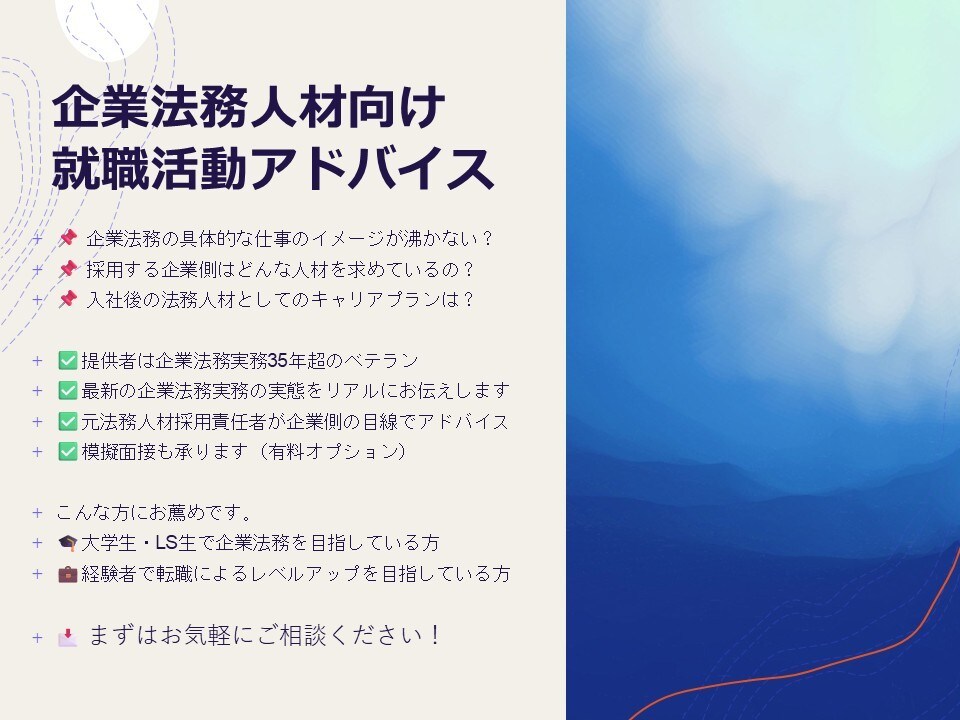 企業法務人材向け
就職活動アドバイス

+ 📌 企業法務の具体的な仕事のイメージが沸かない？
+ 📌 採用する企業側はどんな人材を求めているの？
+ 📌 入社後の法務人材としてのキャリアプランは？

+ ✅提供者は企業法務実務35年超のベテラン
+ ✅最新の企業法務実務の実態をリアルにお伝えします
+ ✅元法務人材採用責任者が企業側の目線でアドバイス
+ ✅模擬面接も承ります（有料オプション）

+ こんな方にお薦めです。
+ 🎓大学生・LS生で企業法務を目指している方
+ 💼経験者で転職によるレベルアップを目指している方

+ 📥 まずはお気軽にご相談ください！